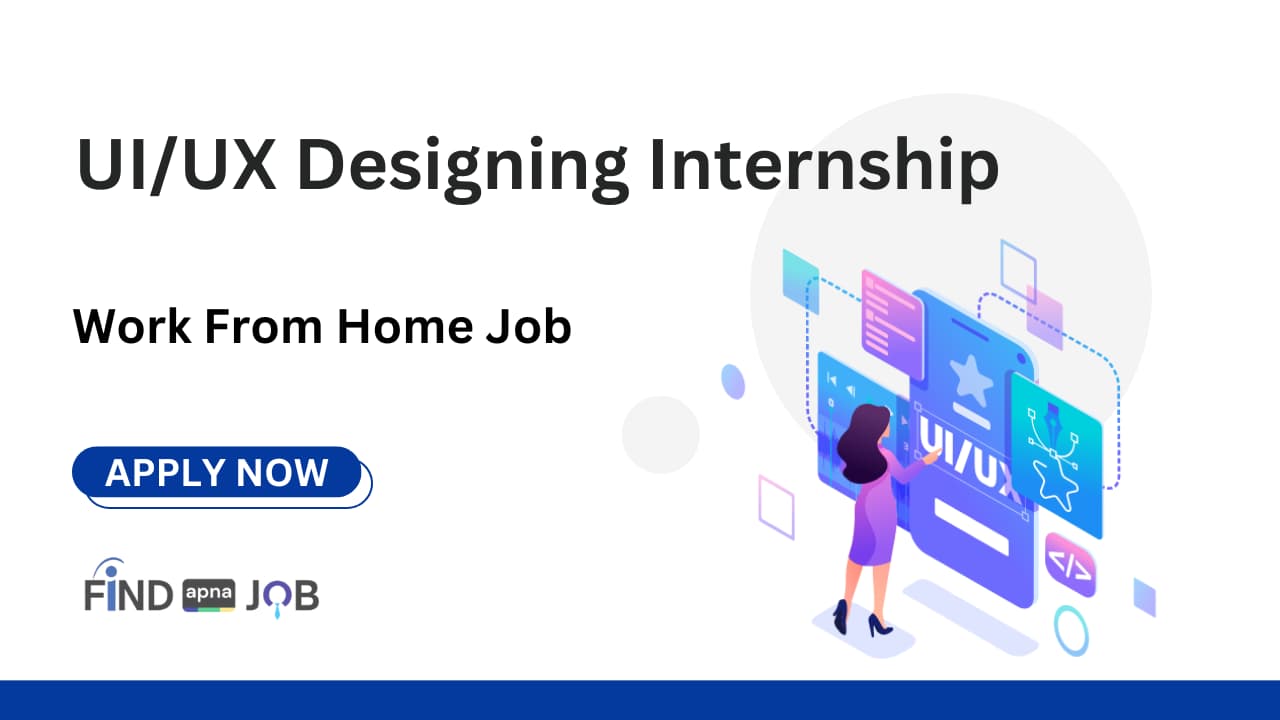 UI/UX Designing Internship

Work From Home Job

APPLY NOW

FIND apna JOB

UI/UX

</>